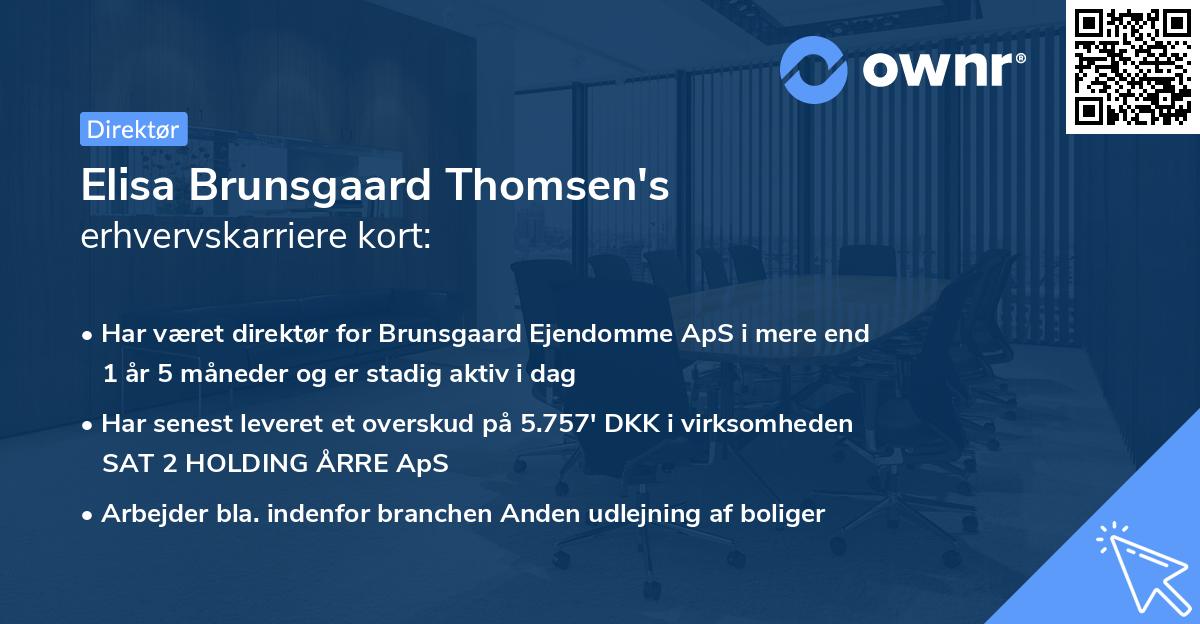 ownr®

Direktør

Elisa Brunsgaard Thomsen's
erhvervskarriere kort:

• Har været direktør for Brunsgaard Ejendomme ApS i mere end 1 år 5 måneder og er stadig aktiv i dag

• Har senest leveret et overskud på 5.757' DKK i virksomheden SAT 2 HOLDING ÅRRE ApS

• Arbejder bla. indenfor branchen Anden udlejning af boliger